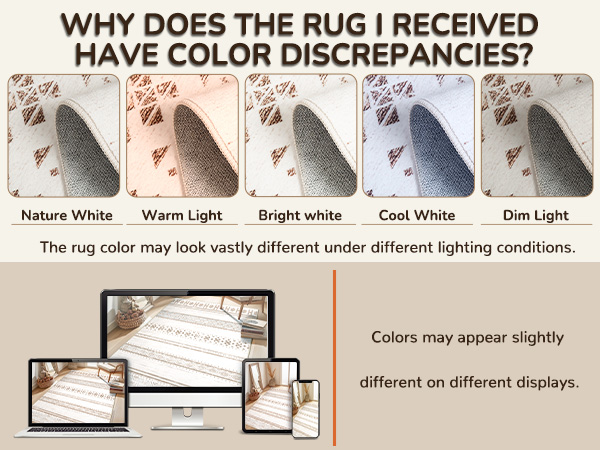 WHY DOES THE RUG I RECEIVED HAVE COLOR DISCREPANCIES?

Nature White
Warm Light
Bright white
Cool White
Dim Light

The rug color may look vastly different under different lighting conditions.

Colors may appear slightly different on different displays.